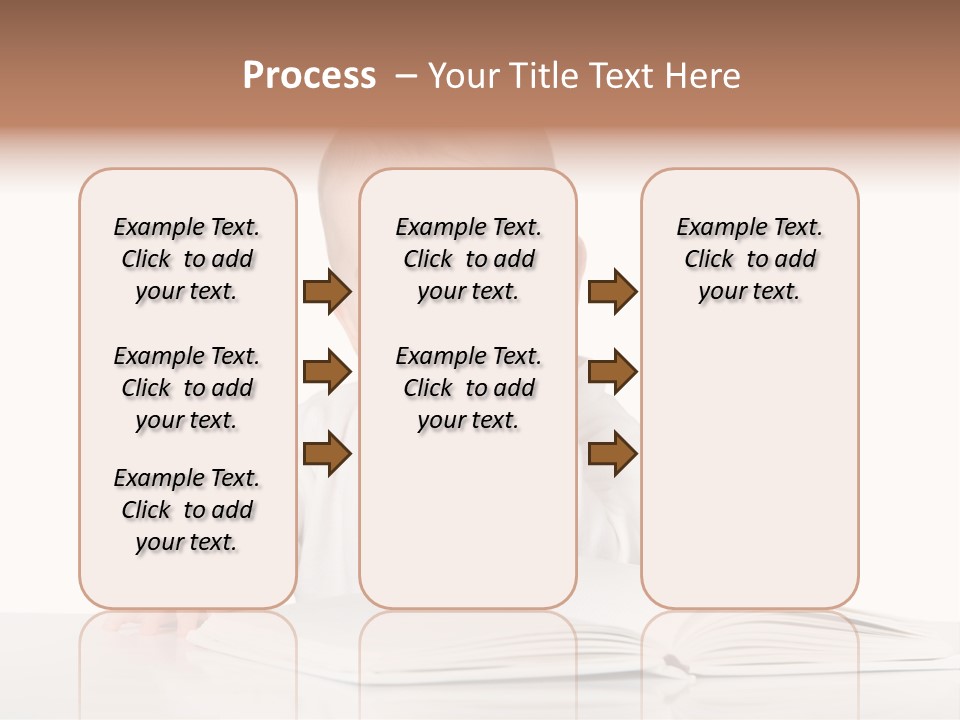 Process – Your Title Text Here

Example Text. Click to add your text.

Example Text. Click to add your text.

Example Text. Click to add your text.

Example Text. Click to add your text.

Example Text. Click to add your text.

Example Text. Click to add your text.